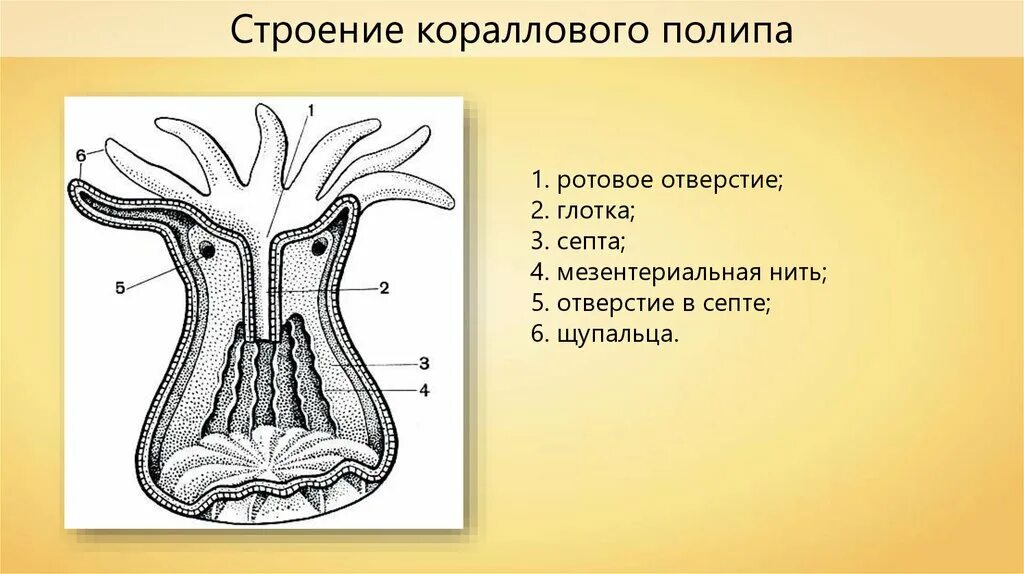 Строение кораллового полипа

1
6
5
2
3
4

1. ротовое отверстие;
2. глотка;
3. септа;
4. мезентериальная нить;
5. отверстие в септе;
6. щупальца.